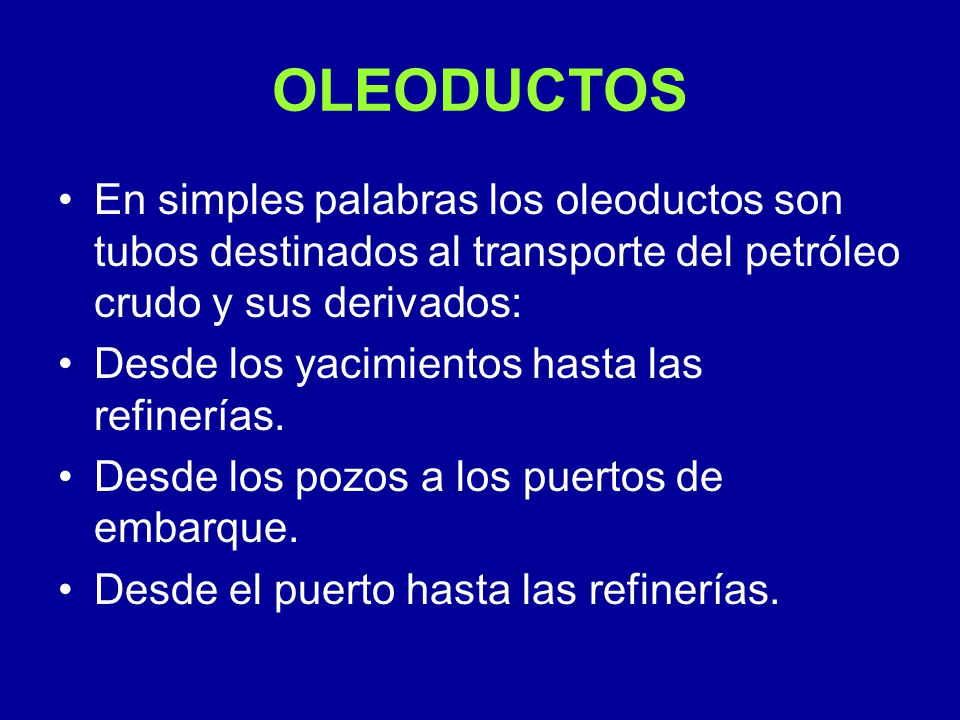 OLEODUCTOS

• En simples palabras los oleoductos son tubos destinados al transporte del petróleo crudo y sus derivados:
• Desde los yacimientos hasta las refinerías.
• Desde los pozos a los puertos de embarque.
• Desde el puerto hasta las refinerías.